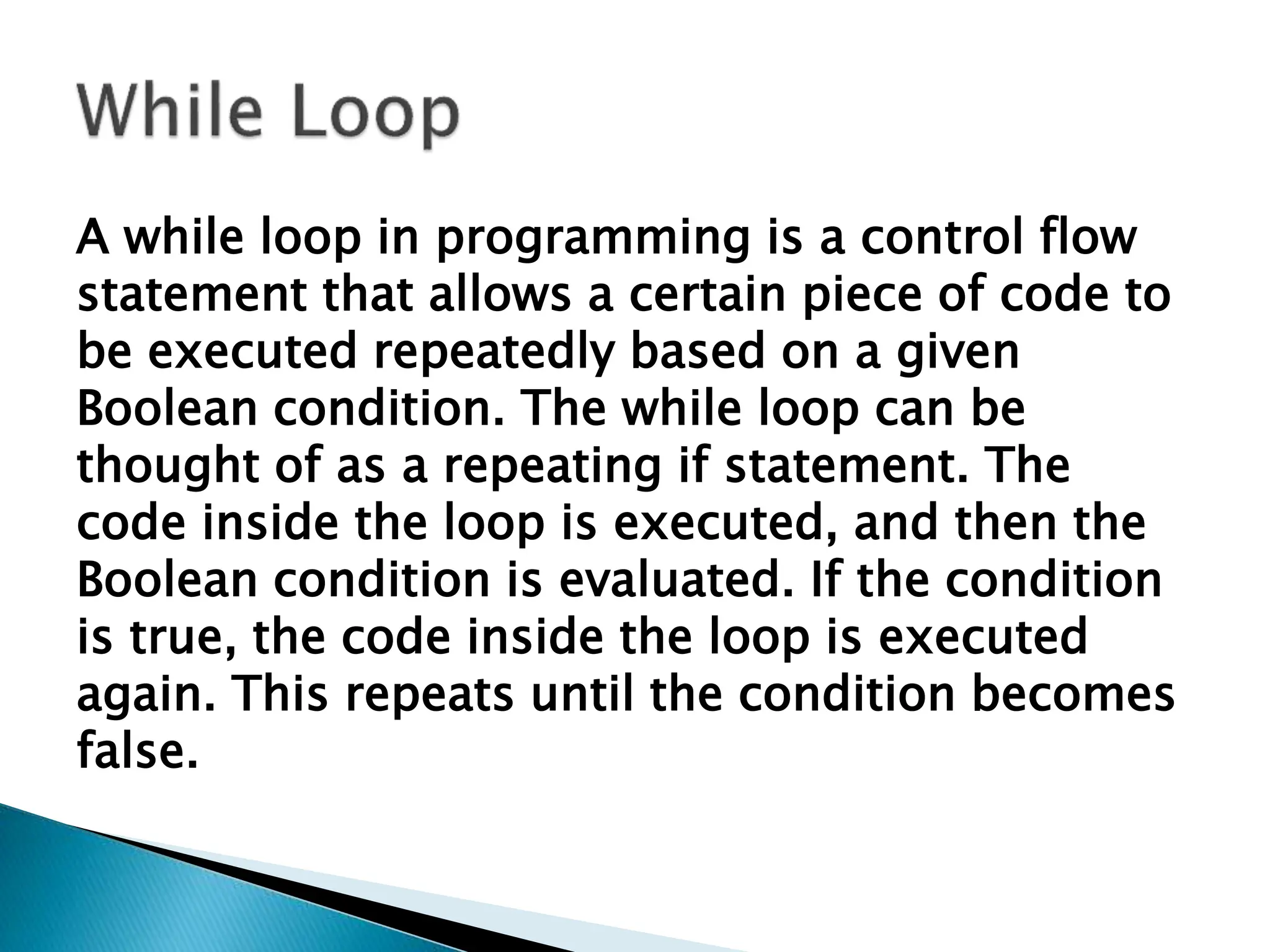 While Loop

A while loop in programming is a control flow statement that allows a certain piece of code to be executed repeatedly based on a given Boolean condition. The while loop can be thought of as a repeating if statement. The code inside the loop is executed, and then the Boolean condition is evaluated. If the condition is true, the code inside the loop is executed again. This repeats until the condition becomes false.